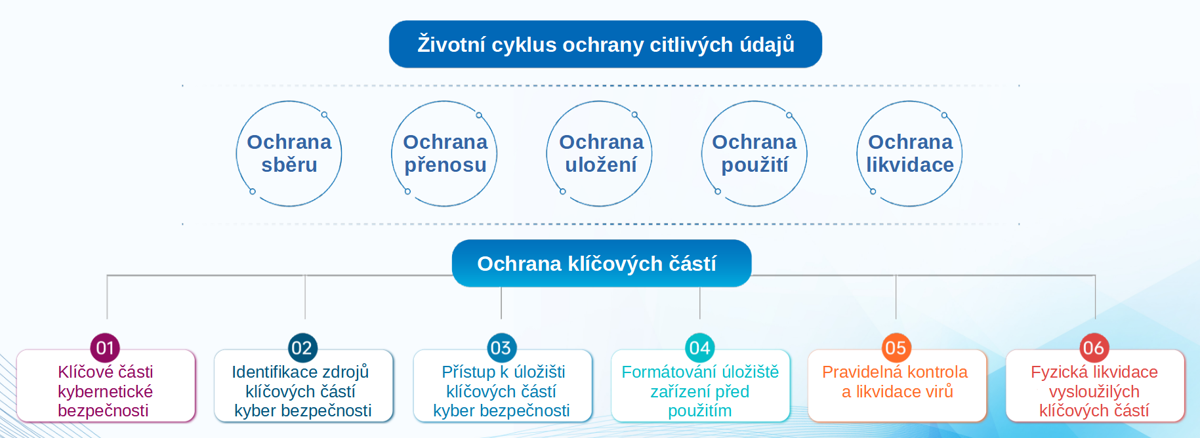 Životní cyklus ochrany citlivých údajů

Ochrana sběru

Ochrana přenosu

Ochrana uložení

Ochrana použití

Ochrana likvidace

Ochrana klíčových částí

01
Klíčové části kybernetické bezpečnosti

02
Identifikace zdrojů klíčových částí kyber bezpečnosti

03
Přístup k úložišti klíčových částí kyber bezpečnosti

04
Formátování úložiště zařízení před použitím

05
Pravidelná kontrola a likvidace virů

06
Fyzická likvidace vysloužilých klíčových částí